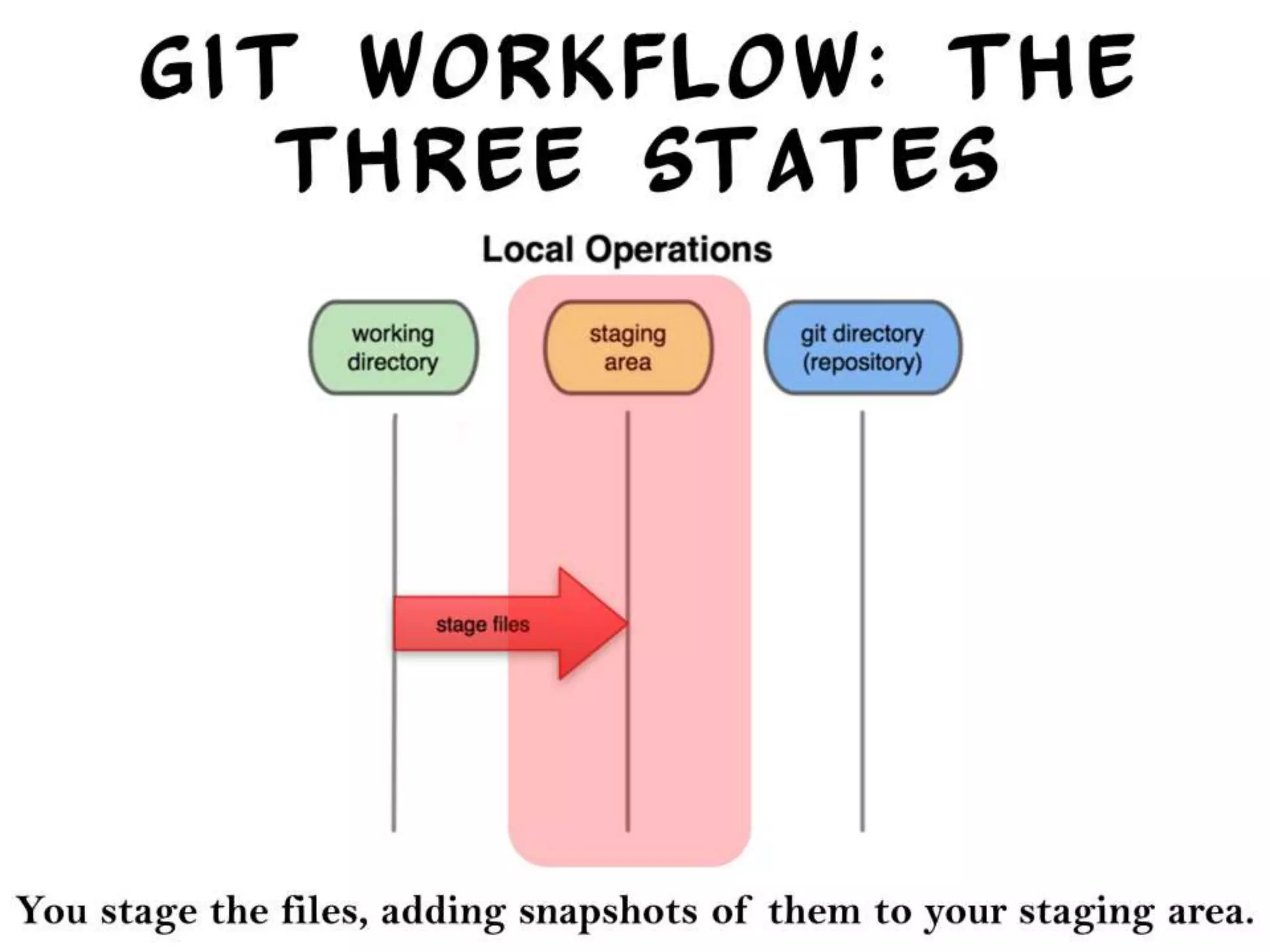 GIT WORKFLOW: THE THREE STATES

Local Operations

working directory

staging area

git directory (repository)

stage files

You stage the files, adding snapshots of them to your staging area.